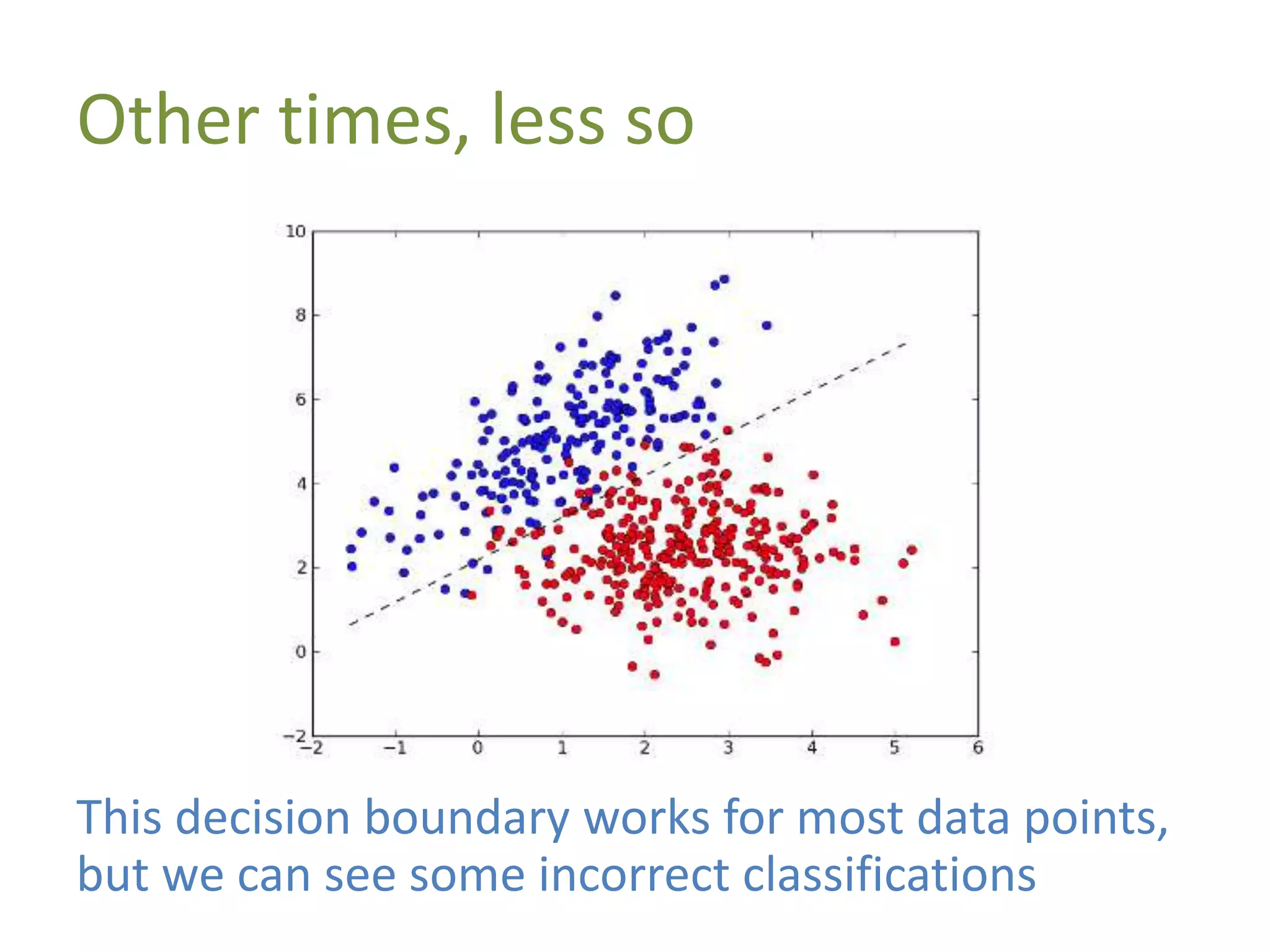 Other times, less so

10
8
6
4
2
0
−2
−2
−1
0
1
2
3
4
5
6

This decision boundary works for most data points, but we can see some incorrect classifications